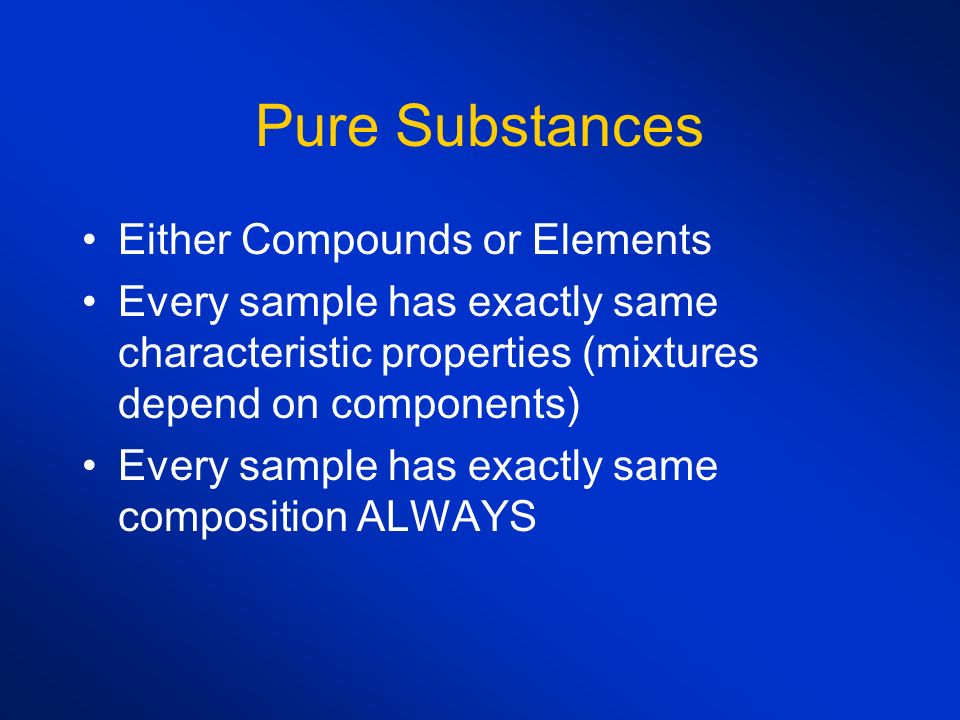 Pure Substances

• Either Compounds or Elements
• Every sample has exactly same characteristic properties (mixtures depend on components)
• Every sample has exactly same composition ALWAYS